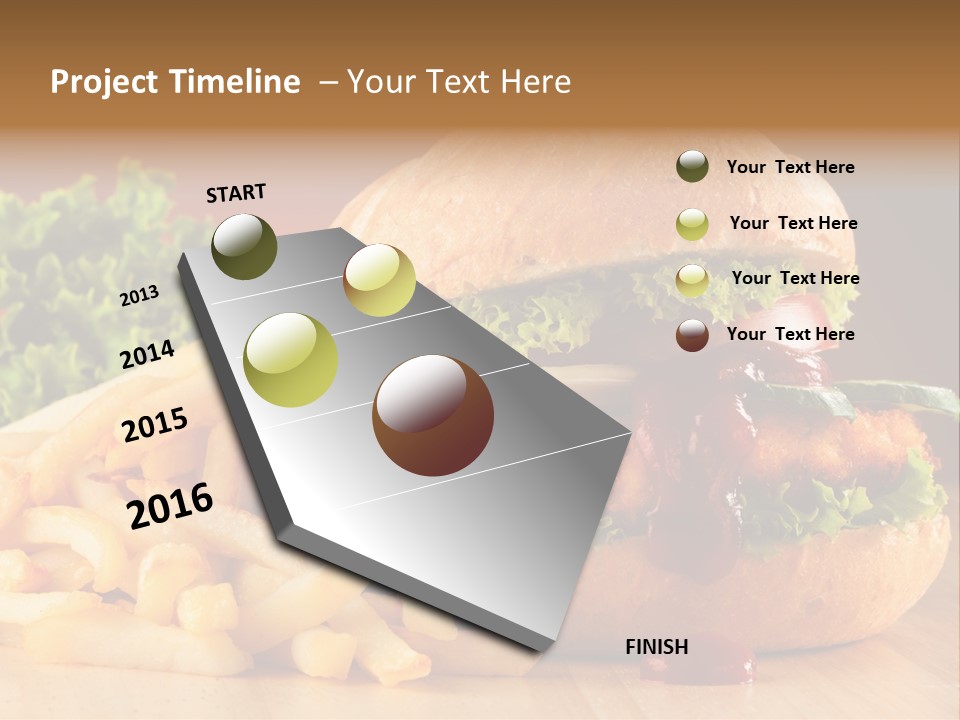 Project Timeline – Your Text Here

START

2013

2014

2015

2016

FINISH

Your Text Here

Your Text Here

Your Text Here

Your Text Here